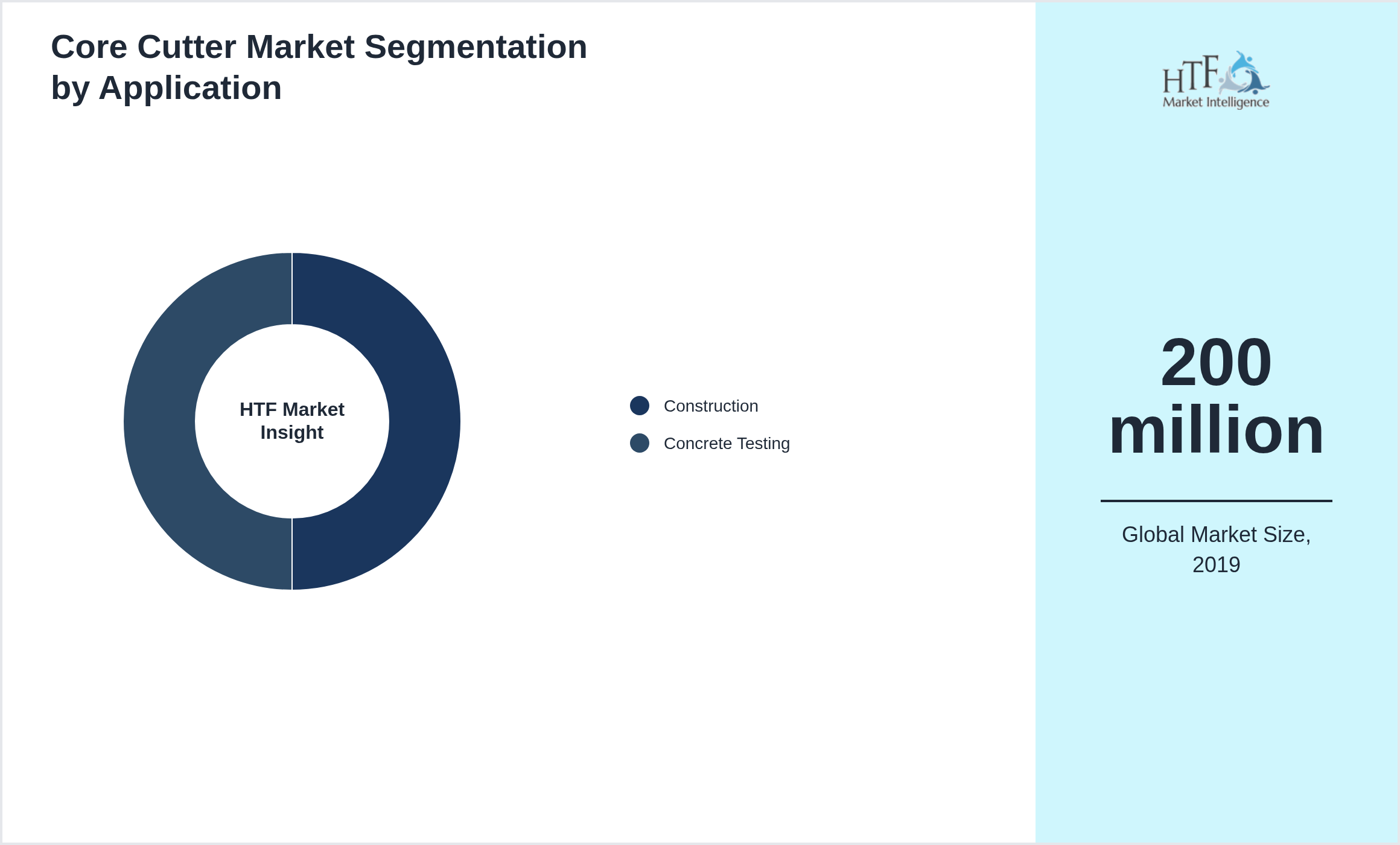 Core Cutter Market Segmentation by Application

HTF Market Insight

Construction

Concrete Testing

HTF Market Intelligence

200 million

Global Market Size, 2019